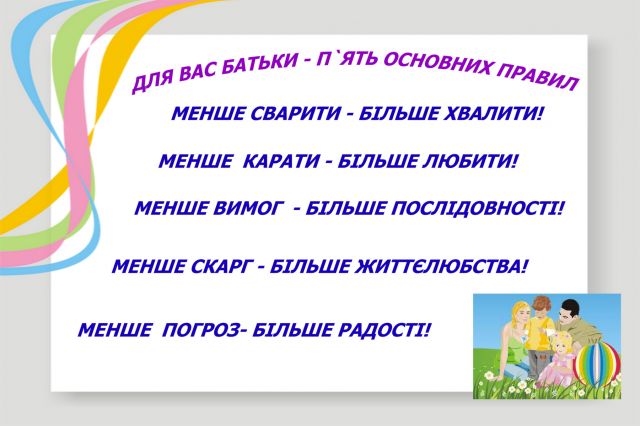 ДЛЯ ВАС БАТЬКИ - П`ЯТЬ ОСНОВНИХ ПРАВИЛ

МЕНШЕ СВАРИТИ - БІЛЬШЕ ХВАЛИТИ!

МЕНШЕ КАРАТИ - БІЛЬШЕ ЛЮБИТИ!

МЕНШЕ ВИМОГ - БІЛЬШЕ ПОСЛІДОВНОСТІ!

МЕНШЕ СКАРГ - БІЛЬШЕ ЖИТТЄЛЮБСТВА!

МЕНШЕ ПОГРОЗ- БІЛЬШЕ РАДОСТІ!